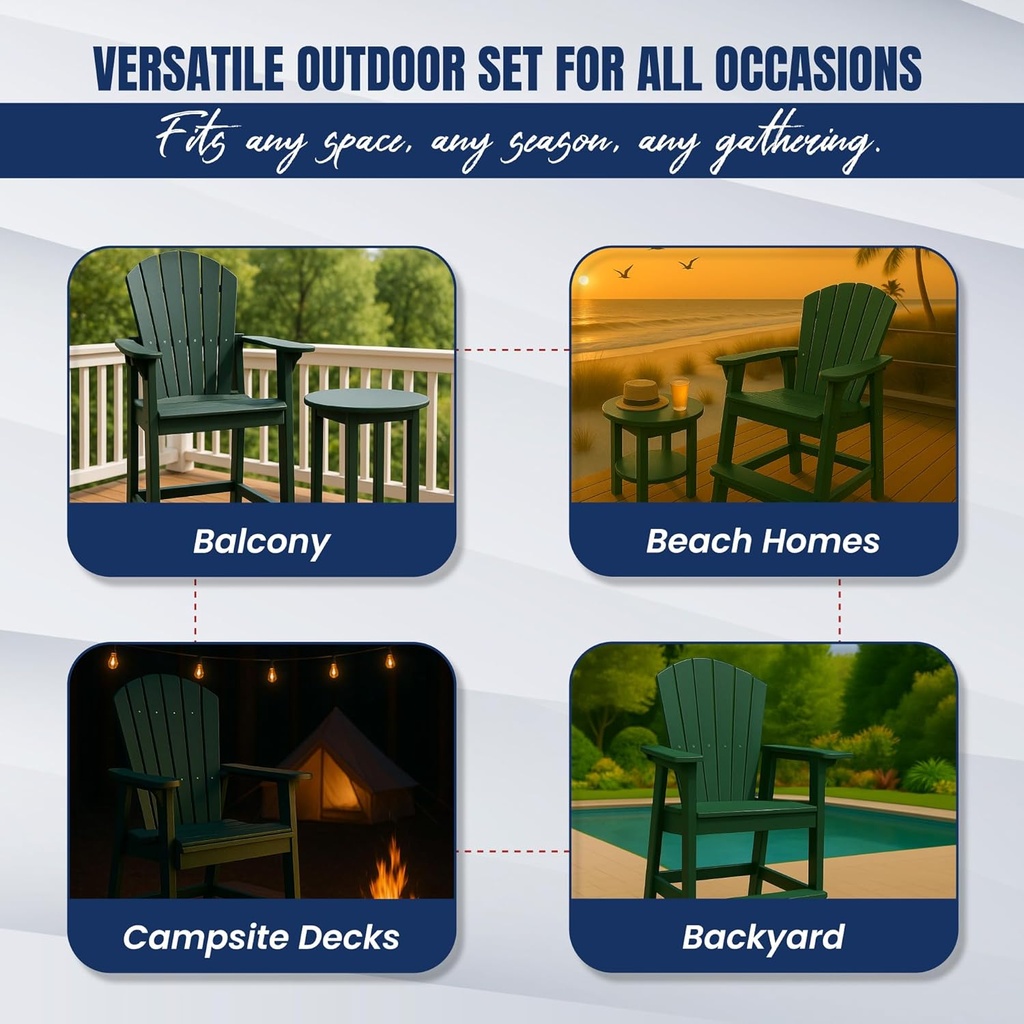 VERSATILE OUTDOOR SET FOR ALL OCCASIONS

Fits any space, any season, any gathering.

Balcony

Beach Homes

Campsite Decks

Backyard